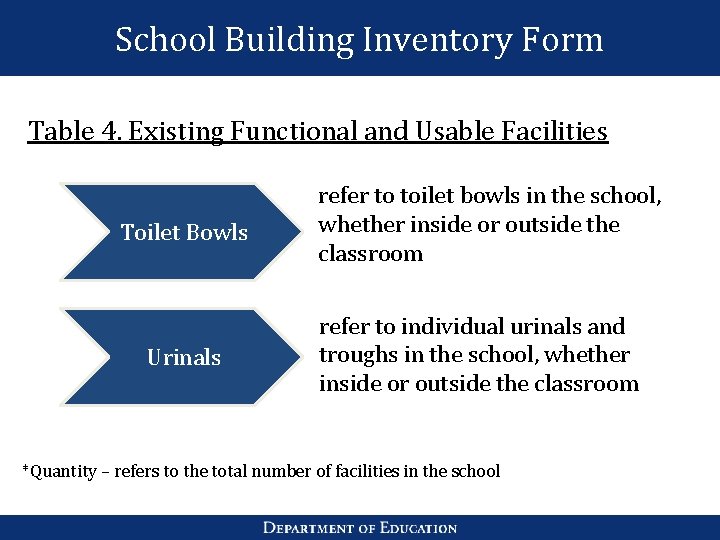 School Building Inventory Form

Table 4. Existing Functional and Usable Facilities

Toilet Bowls

refer to toilet bowls in the school, whether inside or outside the classroom

Urinals

refer to individual urinals and troughs in the school, whether inside or outside the classroom

*Quantity – refers to the total number of facilities in the school

DEPARTMENT OF EDUCATION